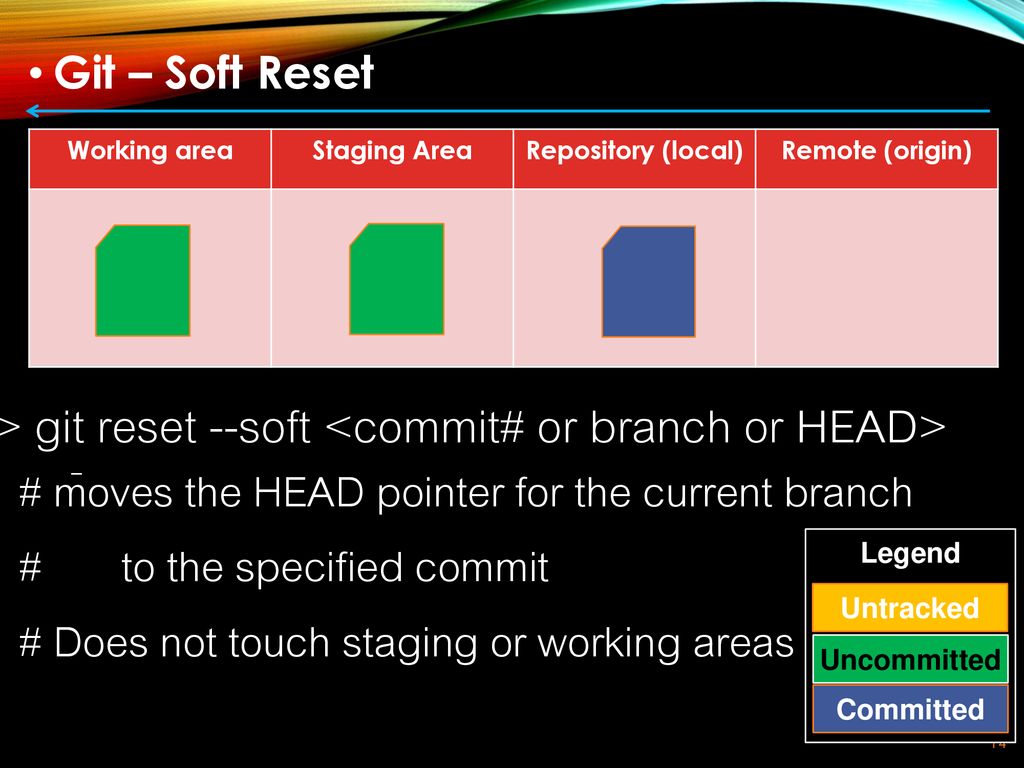 • Git – Soft Reset

| Working area | Staging Area | Repository (local) | Remote (origin) |
|---|---|---|---|
| | | | |

> git reset --soft <commit# or branch or HEAD>

# moves the HEAD pointer for the current branch

# to the specified commit

# Does not touch staging or working areas

Legend
Untracked
Uncommitted
Committed

14